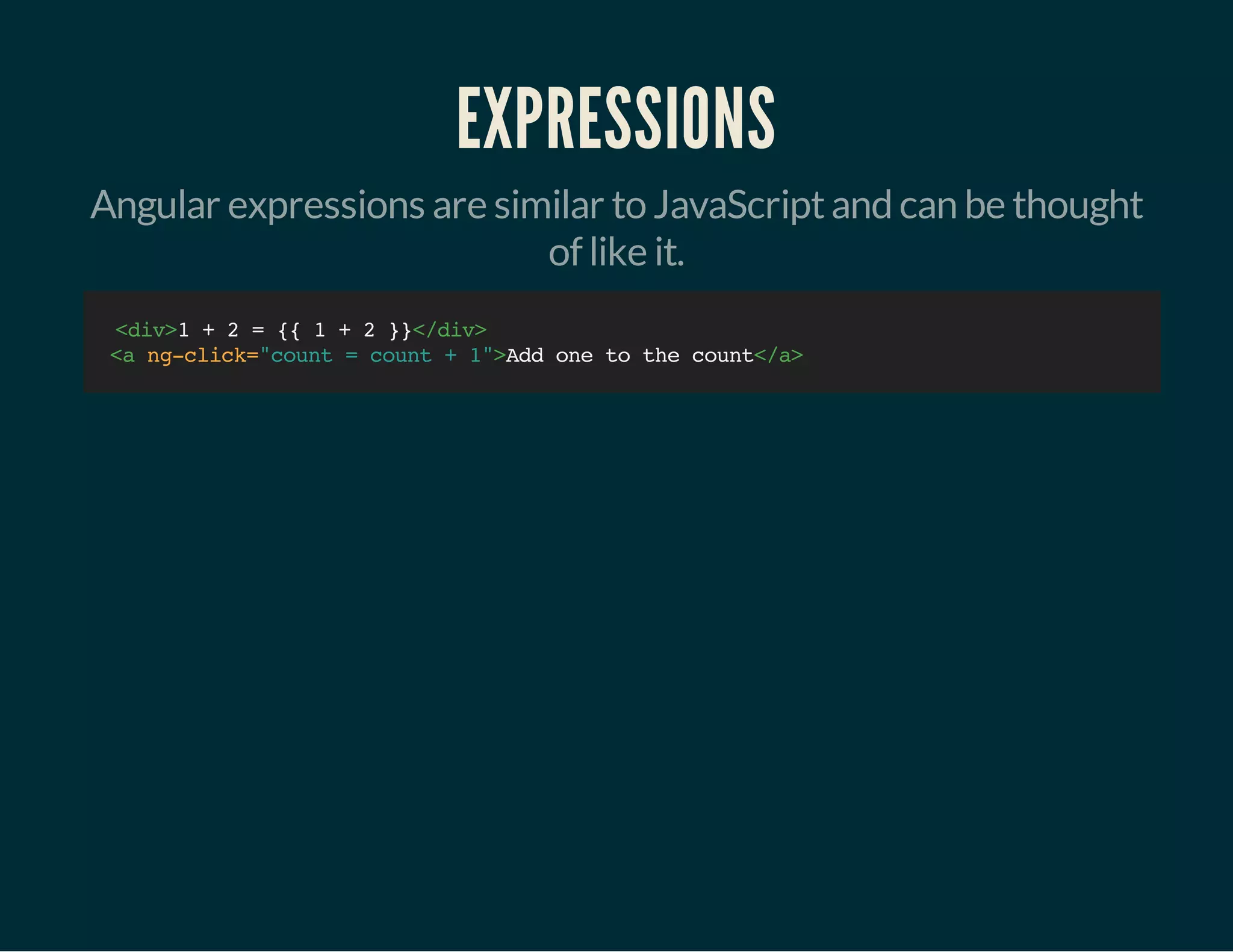 EXPRESSIONS

Angular expressions are similar to JavaScript and can be thought of like it.

<div>1 + 2 = {{ 1 + 2 }}</div>
<a ng-click="count = count + 1">Add one to the count</a>